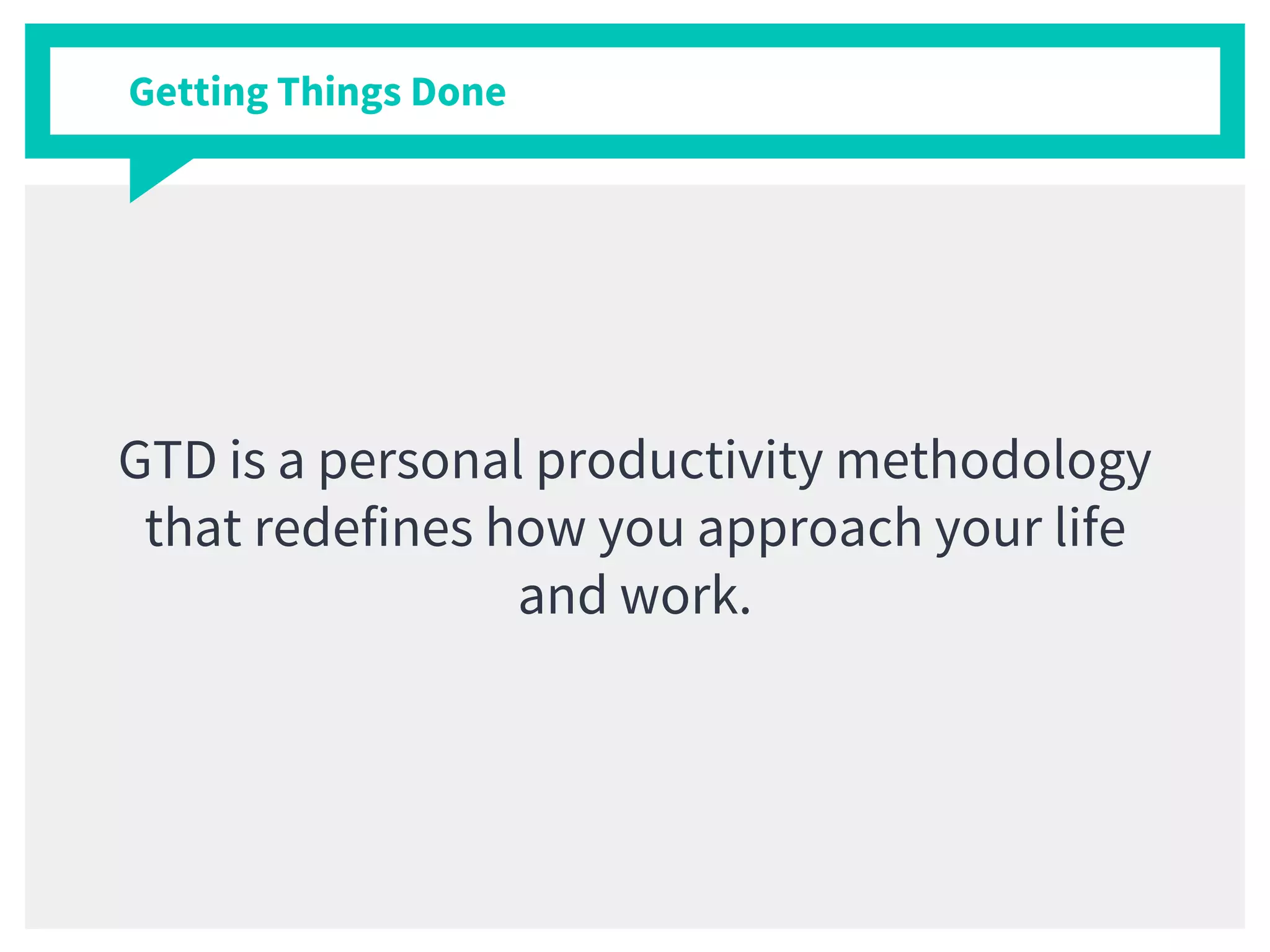 Getting Things Done

GTD is a personal productivity methodology that redefines how you approach your life and work.